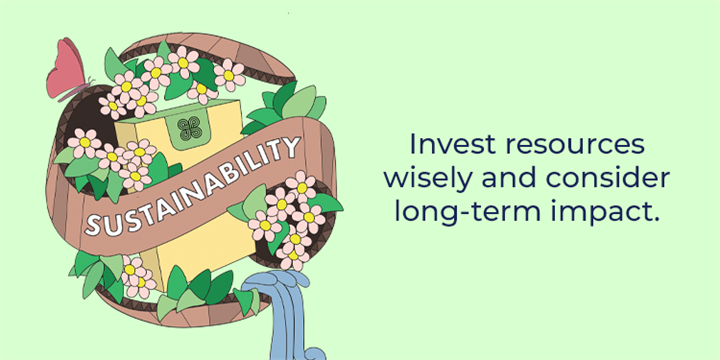 SUSTAINABILITY

Invest resources wisely and consider long-term impact.